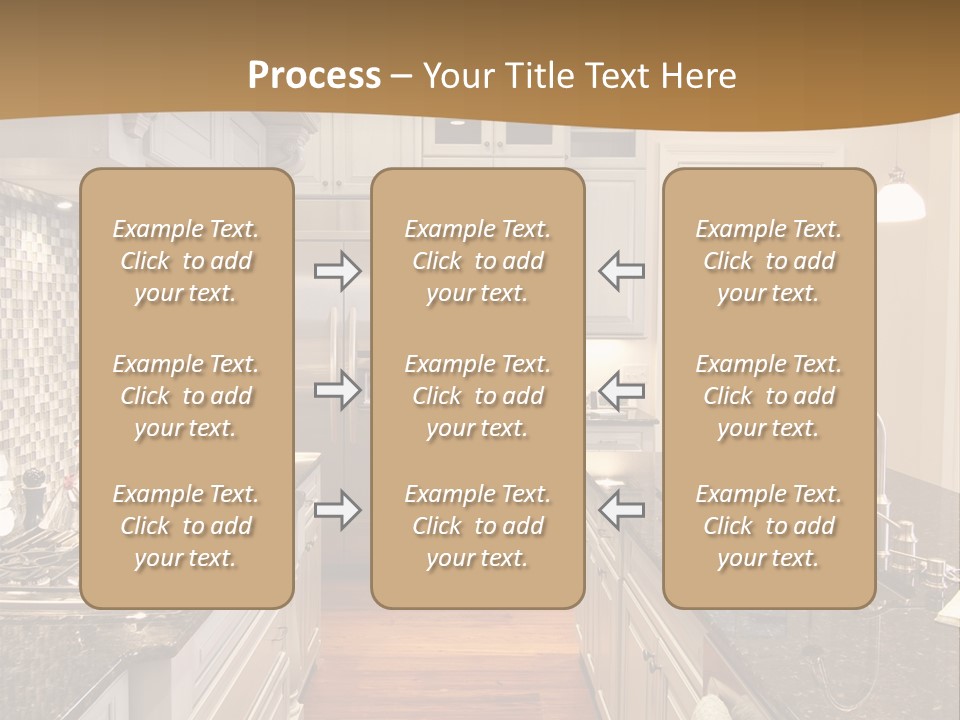 Process – Your Title Text Here

Example Text. Click to add your text.

Example Text. Click to add your text.

Example Text. Click to add your text.

Example Text. Click to add your text.

Example Text. Click to add your text.

Example Text. Click to add your text.

Example Text. Click to add your text.

Example Text. Click to add your text.

Example Text. Click to add your text.